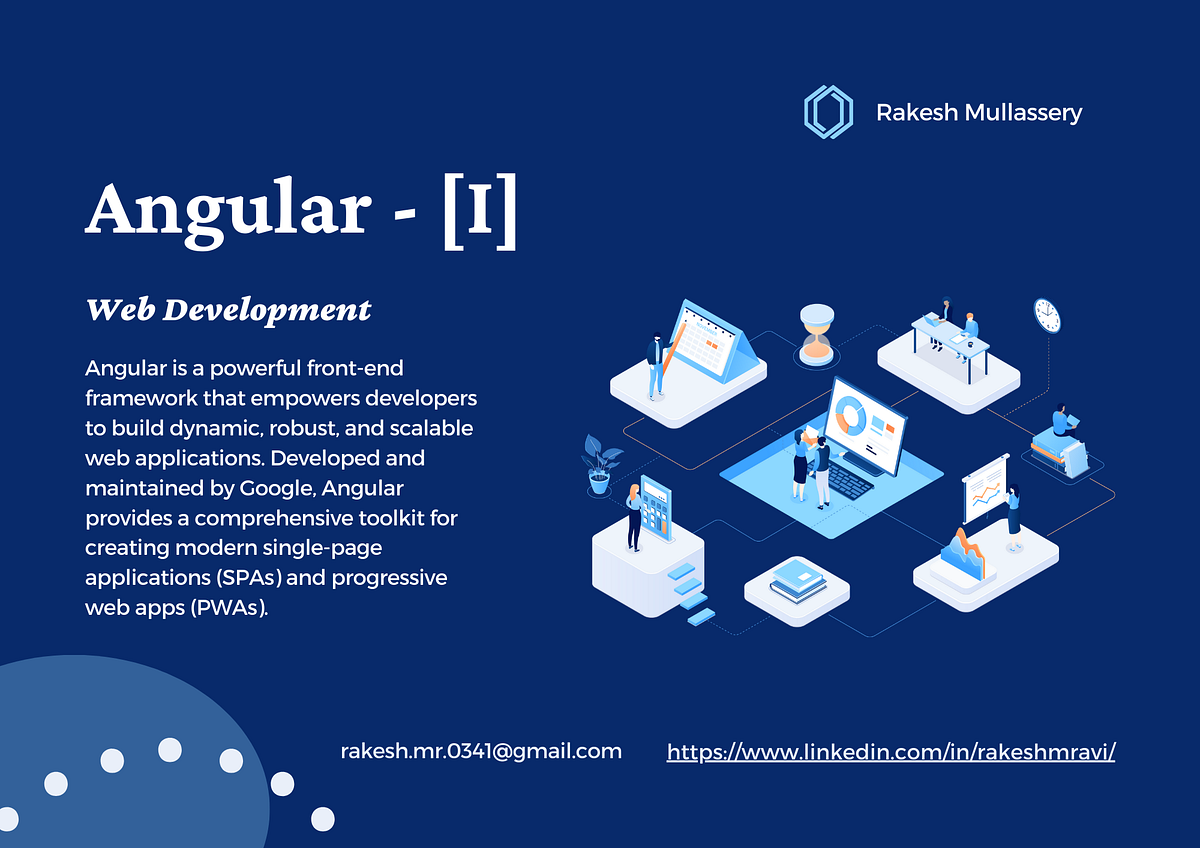 Rakesh Mullassery

Angular - [I]

Web Development

Angular is a powerful front-end framework that empowers developers to build dynamic, robust, and scalable web applications. Developed and maintained by Google, Angular provides a comprehensive toolkit for creating modern single-page applications (SPAs) and progressive web apps (PWAs).

rakesh.mr.0341@gmail.com

https://www.linkedin.com/in/rakeshmravi/